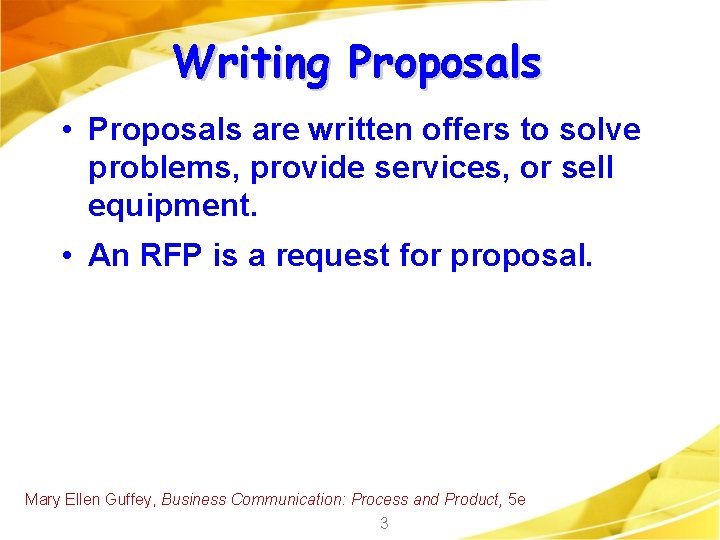 Writing Proposals

• Proposals are written offers to solve problems, provide services, or sell equipment.

• An RFP is a request for proposal.

Mary Ellen Guffey, Business Communication: Process and Product, 5e

3